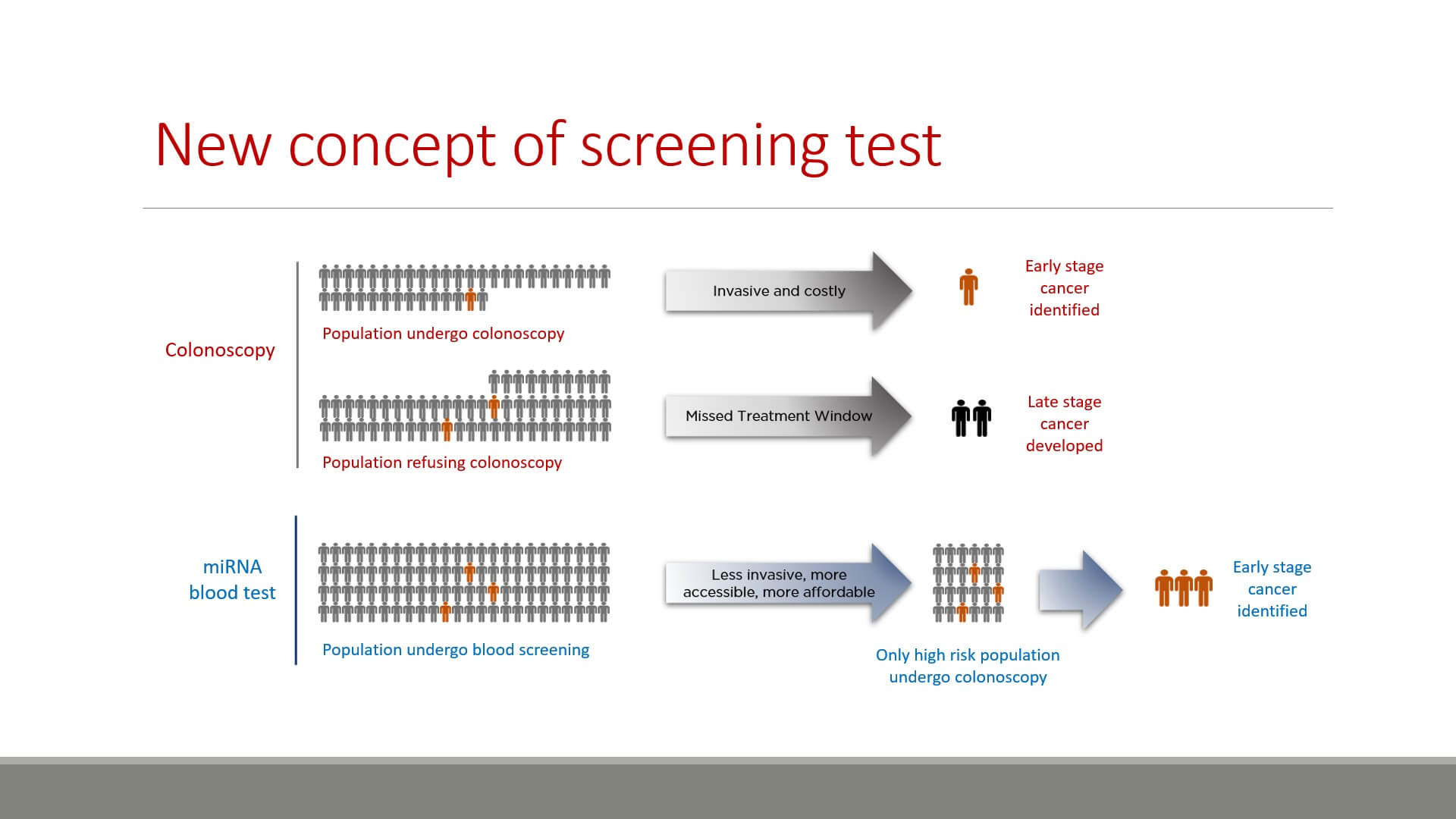 New concept of screening test

Colonoscopy

Population undergo colonoscopy

Invasive and costly

Early stage cancer identified

Population refusing colonoscopy

Missed Treatment Window

Late stage cancer developed

miRNA blood test

Population undergo blood screening

Less invasive, more accessible, more affordable

Only high risk population undergo colonoscopy

Early stage cancer identified